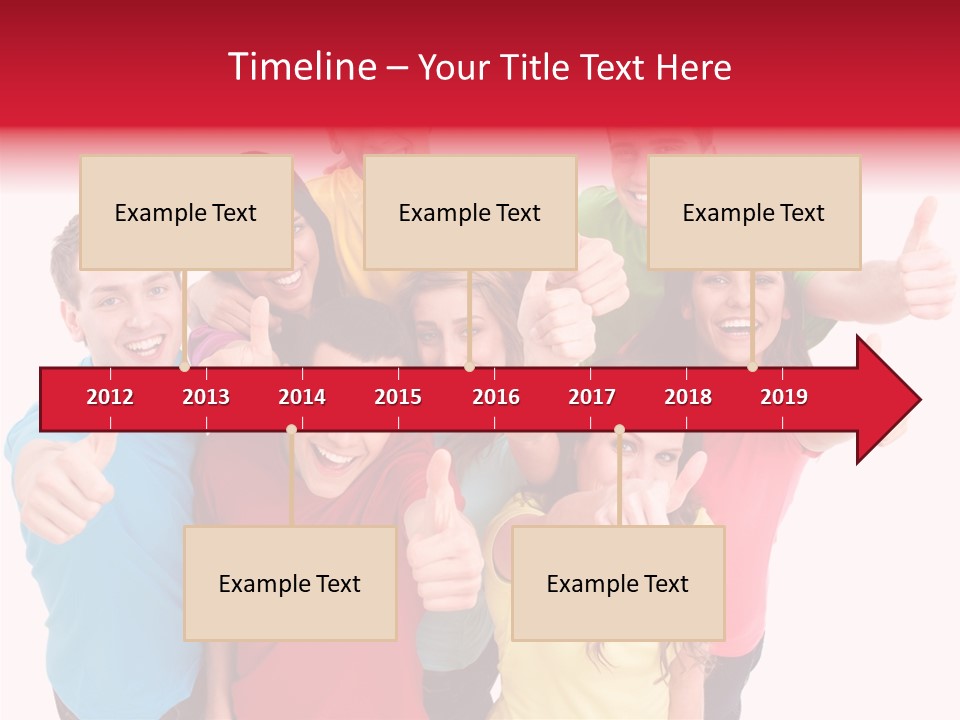 Timeline – Your Title Text Here

Example Text

Example Text

Example Text

2012 2013 2014 2015 2016 2017 2018 2019

Example Text

Example Text